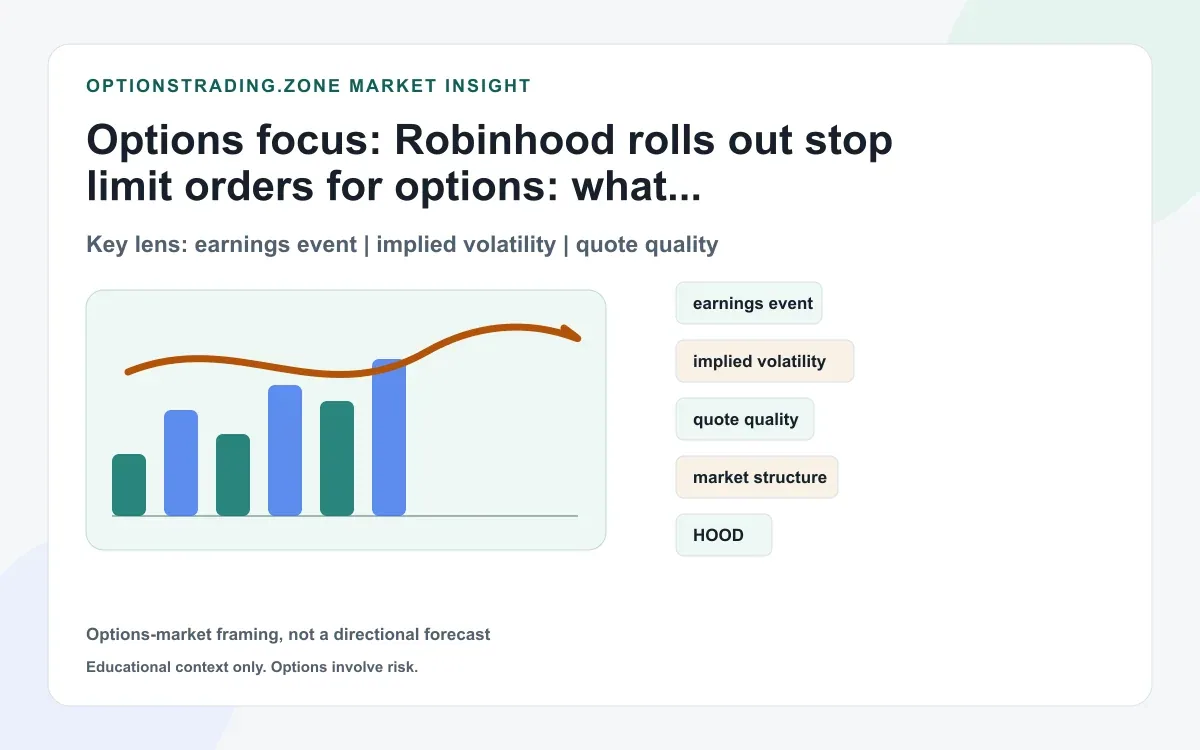 OPTIONSTRADING.ZONE MARKET INSIGHT

Options focus: Robinhood rolls out stop limit orders for options: what...

Key lens: earnings event | implied volatility | quote quality

earnings event

implied volatility

quote quality

market structure

HOOD

Options-market framing, not a directional forecast

Educational context only. Options involve risk.